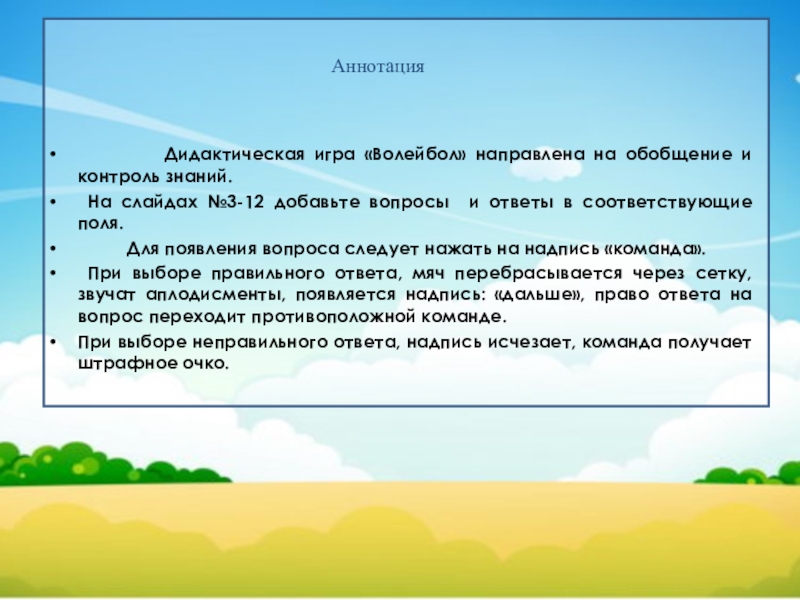 Аннотация

• Дидактическая игра «Волейбол» направлена на обобщение и контроль знаний.
• На слайдах №3-12 добавьте вопросы и ответы в соответствующие поля.
• Для появления вопроса следует нажать на надпись «команда».
• При выборе правильного ответа, мяч перебрасывается через сетку, звучат аплодисменты, появляется надпись: «дальше», право ответа на вопрос переходит противоположной команде.
• При выборе неправильного ответа, надпись исчезает, команда получает штрафное очко.